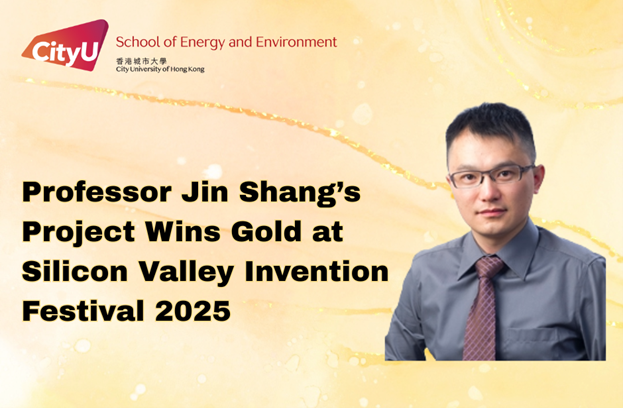 CityU School of Energy and Environment
香港城市大學
City University of Hong Kong

Professor Jin Shang's Project Wins Gold at Silicon Valley Invention Festival 2025